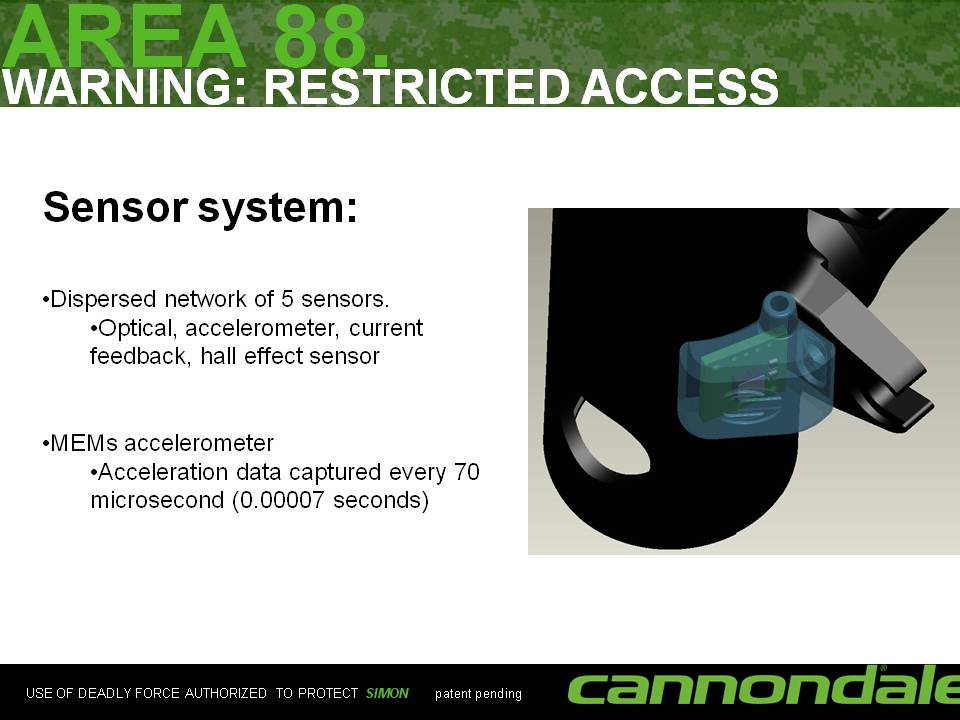 AREA 88.
WARNING: RESTRICTED ACCESS

Sensor system:

•Dispersed network of 5 sensors.
•Optical, accelerometer, current feedback, hall effect sensor

•MEMs accelerometer
•Acceleration data captured every 70 microsecond (0.00007 seconds)

USE OF DEADLY FORCE AUTHORIZED TO PROTECT SIMON patent pending

cannondale